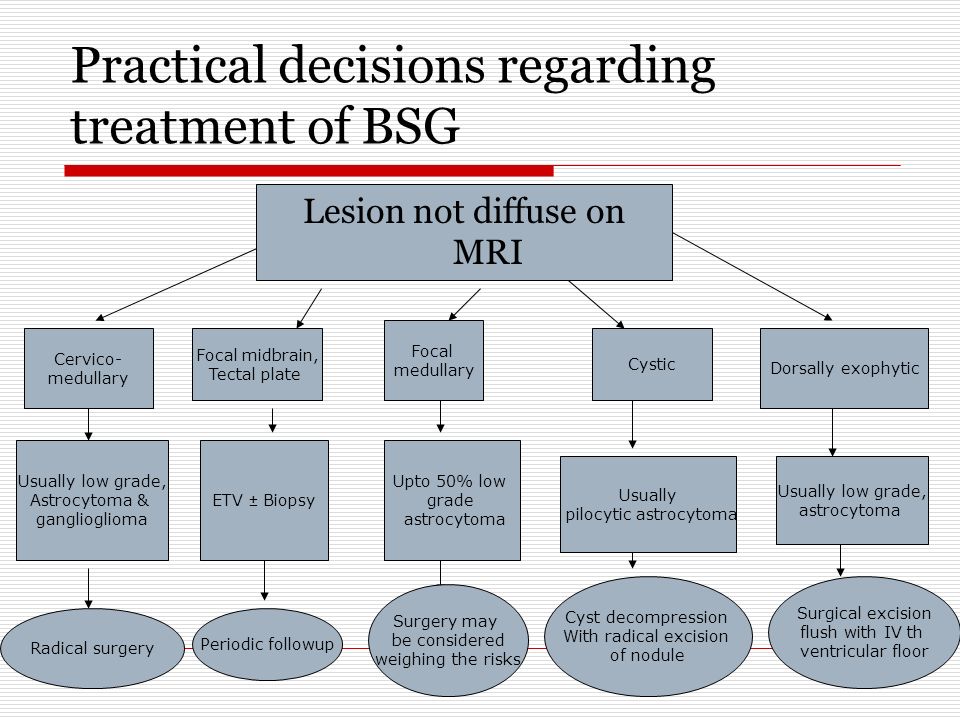 Practical decisions regarding treatment of BSG

Lesion not diffuse on MRI

Cervico-medullary

Focal midbrain, Tectal plate

Focal medullary

Cystic

Dorsally exophytic

Usually low grade, Astrocytoma & ganglioglioma

ETV ± Biopsy

Upto 50% low grade astrocytoma

Usually pilocytic astrocytoma

Usually low grade, astrocytoma

Radical surgery

Periodic followup

Surgery may be considered weighing the risks

Cyst decompression With radical excision of nodule

Surgical excision flush with IV th ventricular floor